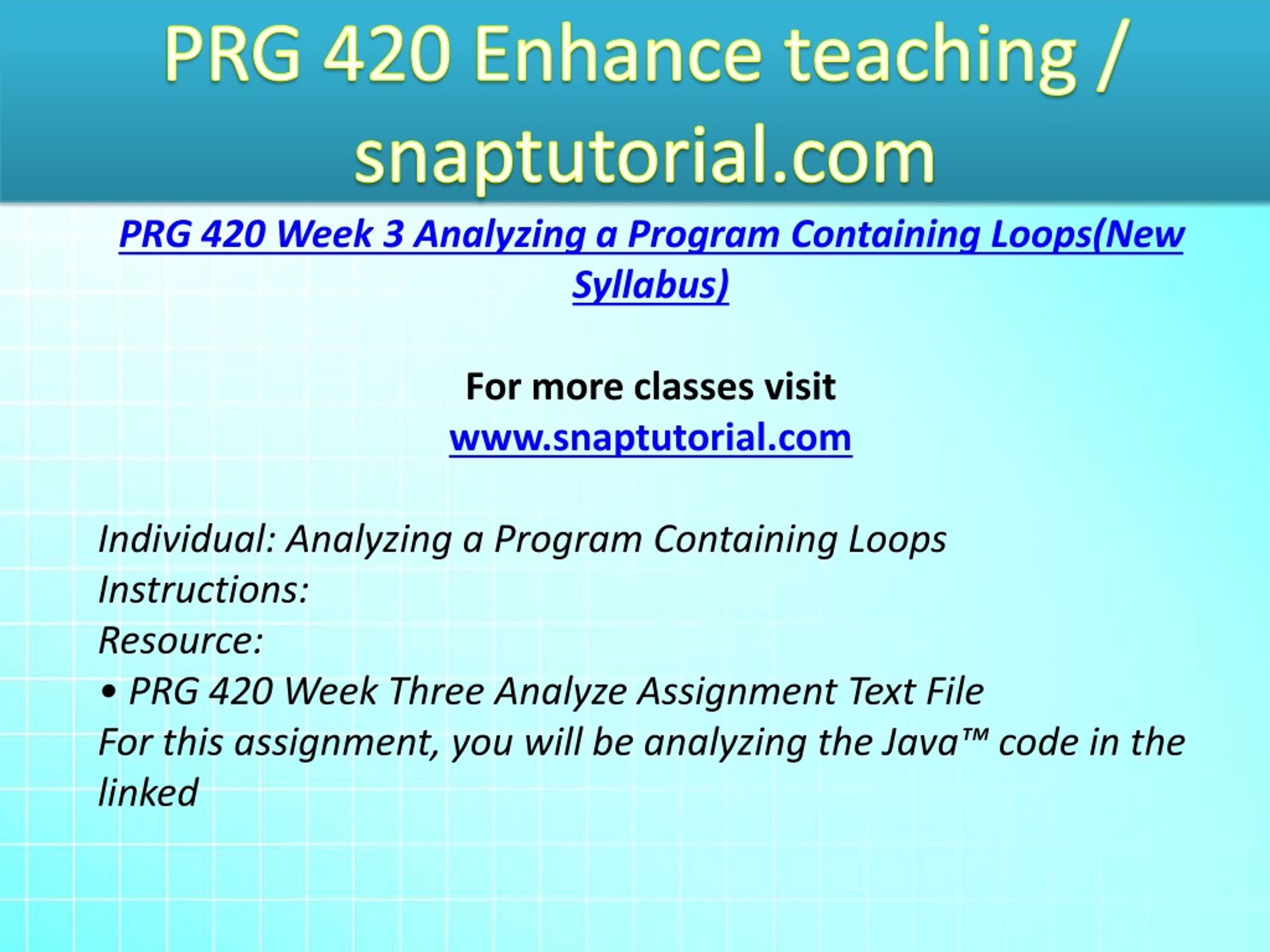 PRG 420 Enhance teaching / snaptutorial.com

PRG 420 Week 3 Analyzing a Program Containing Loops(New Syllabus)

For more classes visit
www.snaptutorial.com

Individual: Analyzing a Program Containing Loops
Instructions:
Resource:
• PRG 420 Week Three Analyze Assignment Text File
For this assignment, you will be analyzing the Java™ code in the linked